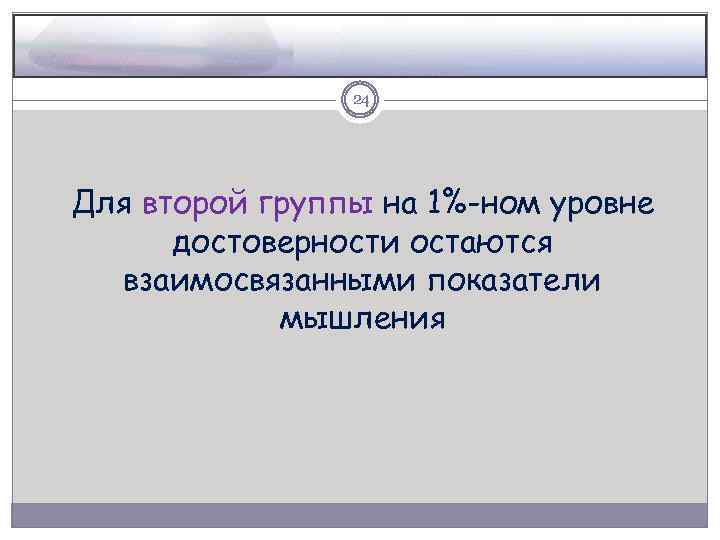 24

Для второй группы на 1%-ном уровне достоверности остаются взаимосвязанными показатели мышления